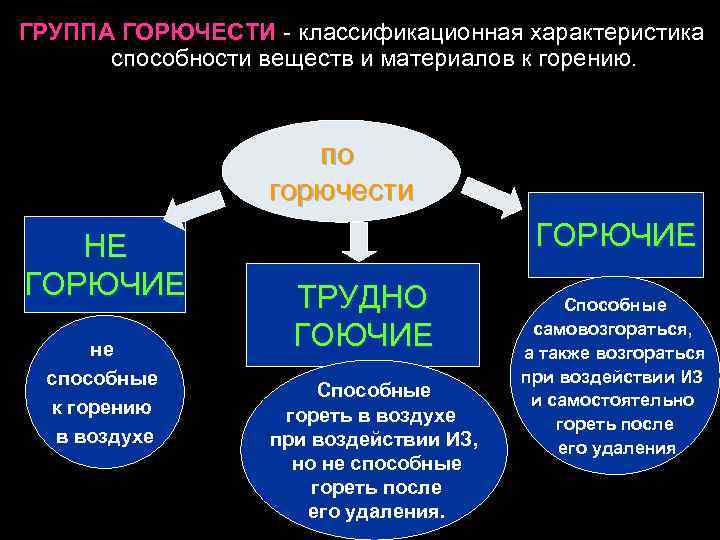 ГРУППА ГОРЮЧЕСТИ - классификационная характеристика способности веществ и материалов к горению.

по горючести

НЕ ГОРЮЧИЕ

не способные к горению в воздухе

ТРУДНО ГОЮЧИЕ

Способные гореть в воздухе при воздействии ИЗ, но не способные гореть после его удаления.

ГОРЮЧИЕ

Способные самовозгораться, а также возгораться при воздействии ИЗ и самостоятельно гореть после его удаления